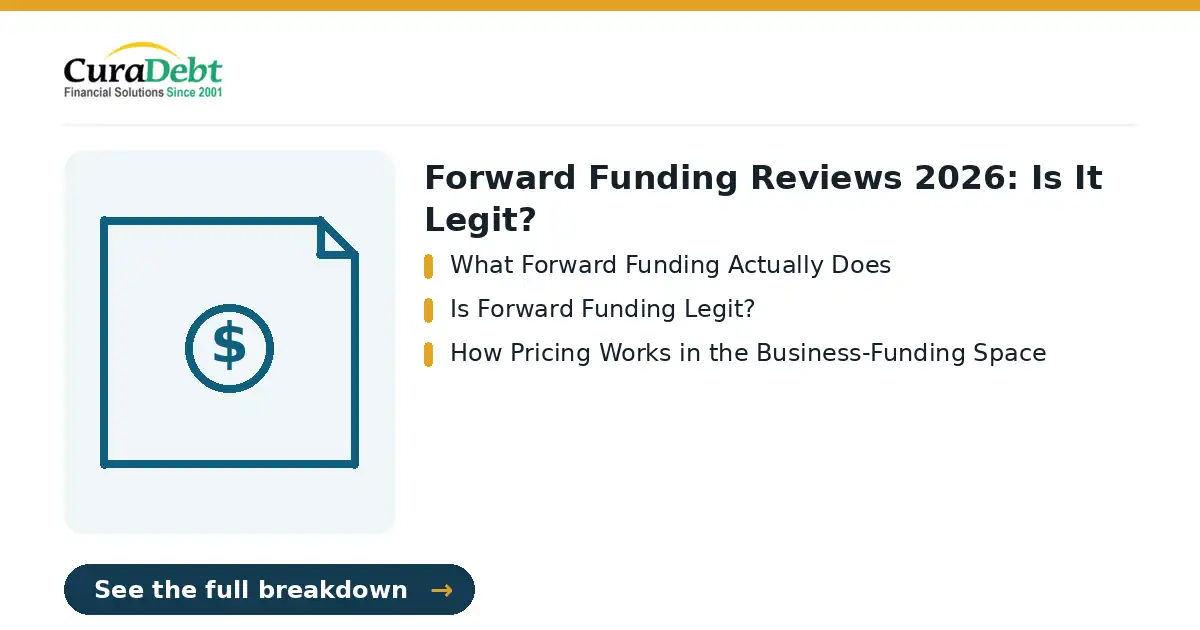 CuraDebt
Financial Solutions Since 2001

$

Forward Funding Reviews 2026: Is It Legit?

What Forward Funding Actually Does

Is Forward Funding Legit?

How Pricing Works in the Business-Funding Space

See the full breakdown →